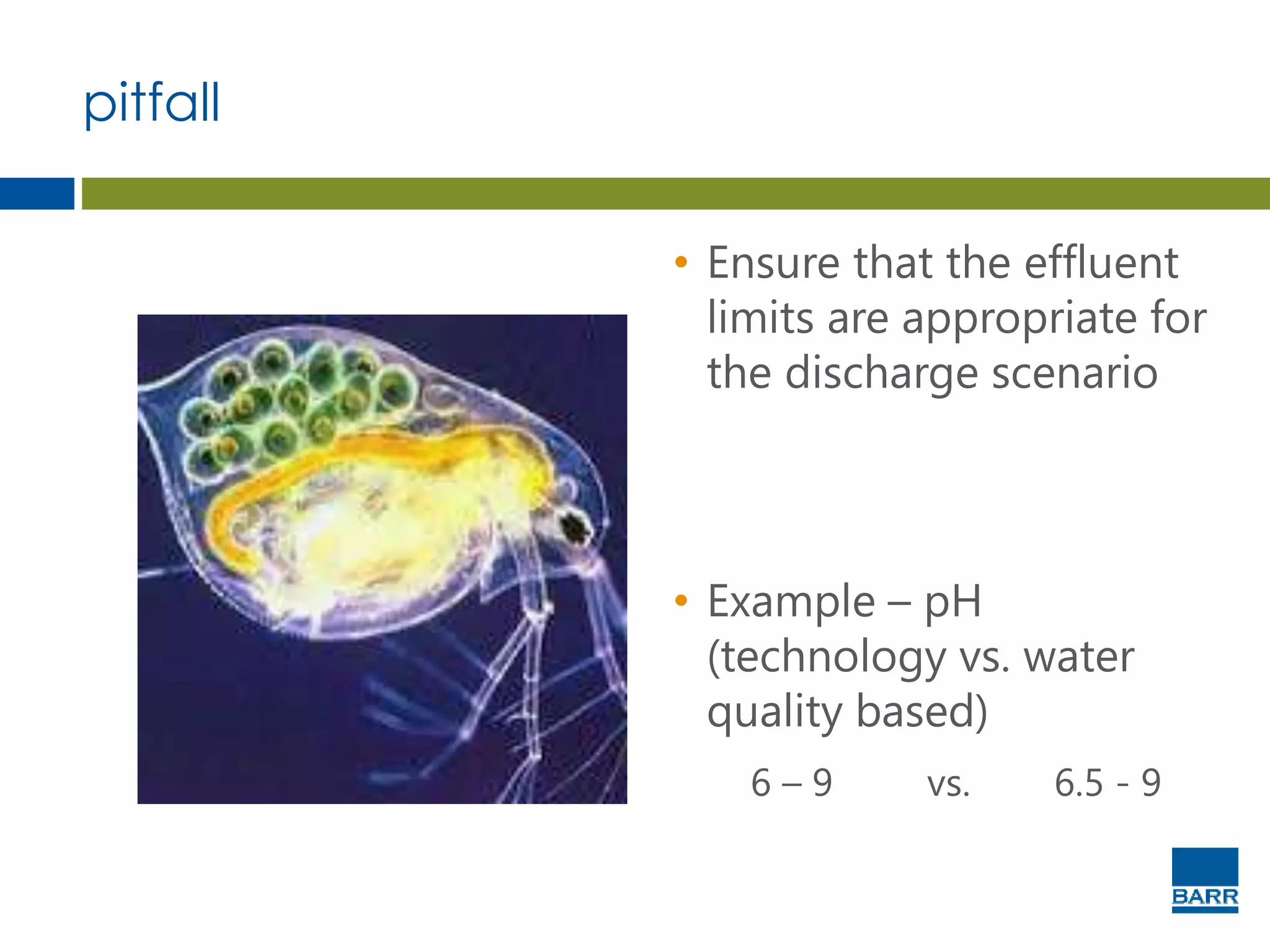 pitfall

• Ensure that the effluent limits are appropriate for the discharge scenario

• Example – pH (technology vs. water quality based)

6 – 9 vs. 6.5 - 9

BARR